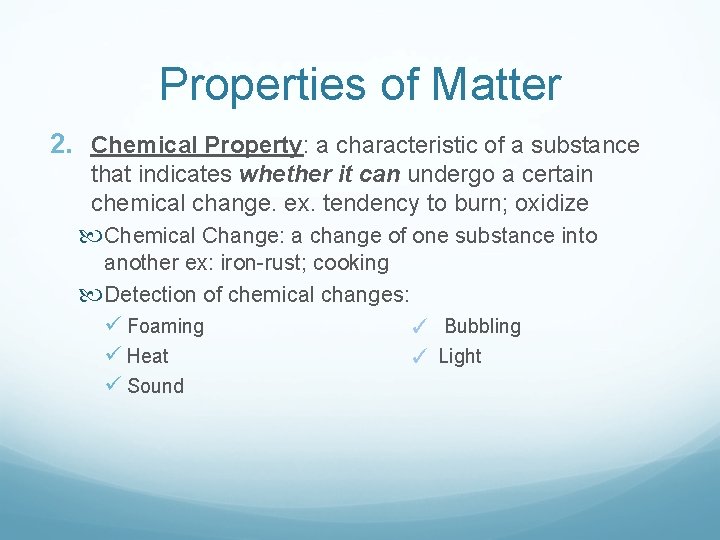 Properties of Matter

2. Chemical Property: a characteristic of a substance that indicates whether it can undergo a certain chemical change. ex. tendency to burn; oxidize

Chemical Change: a change of one substance into another ex: iron-rust; cooking

Detection of chemical changes:

✓ Foaming
✓ Heat
✓ Sound

✓ Bubbling
✓ Light